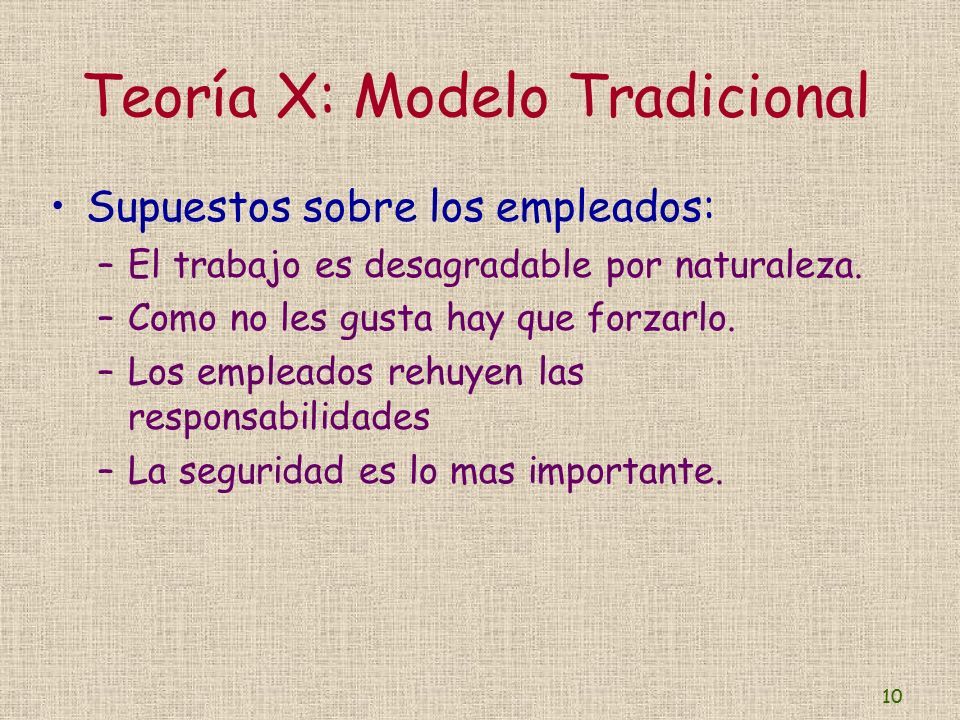 Teoría X: Modelo Tradicional

• Supuestos sobre los empleados:
– El trabajo es desagradable por naturaleza.
– Como no les gusta hay que forzarlo.
– Los empleados rehuyen las responsabilidades
– La seguridad es lo mas importante.

10